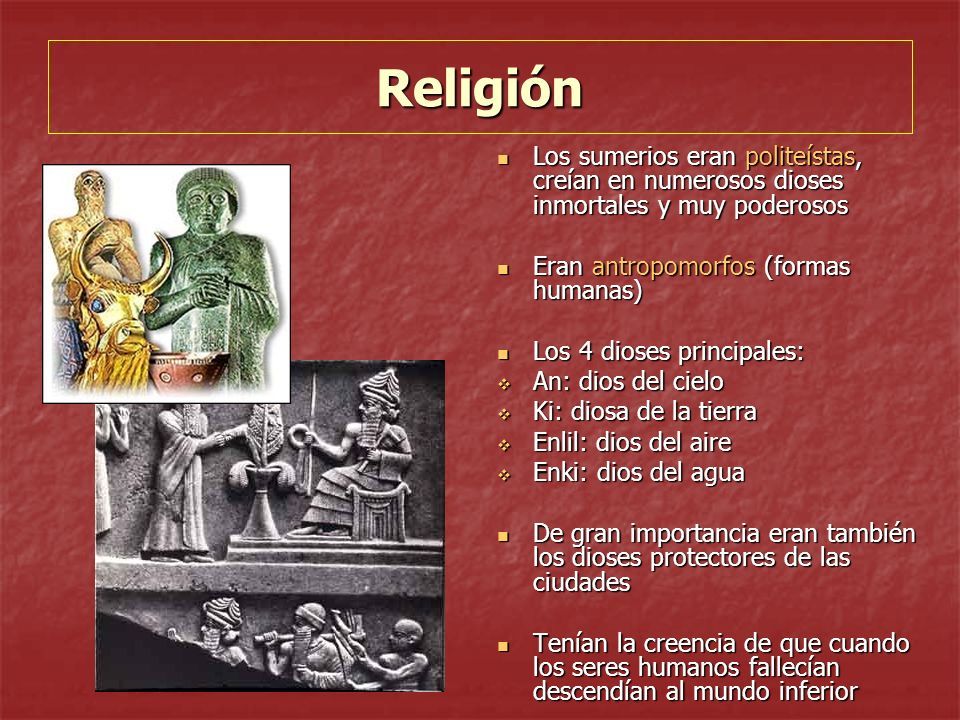 Religión

Los sumerios eran politeístas, creían en numerosos dioses inmortales y muy poderosos

Eran antropomorfos (formas humanas)

Los 4 dioses principales:
An: dios del cielo
Ki: diosa de la tierra
Enlil: dios del aire
Enki: dios del agua

De gran importancia eran también los dioses protectores de las ciudades

Tenían la creencia de que cuando los seres humanos fallecían descendían al mundo inferior